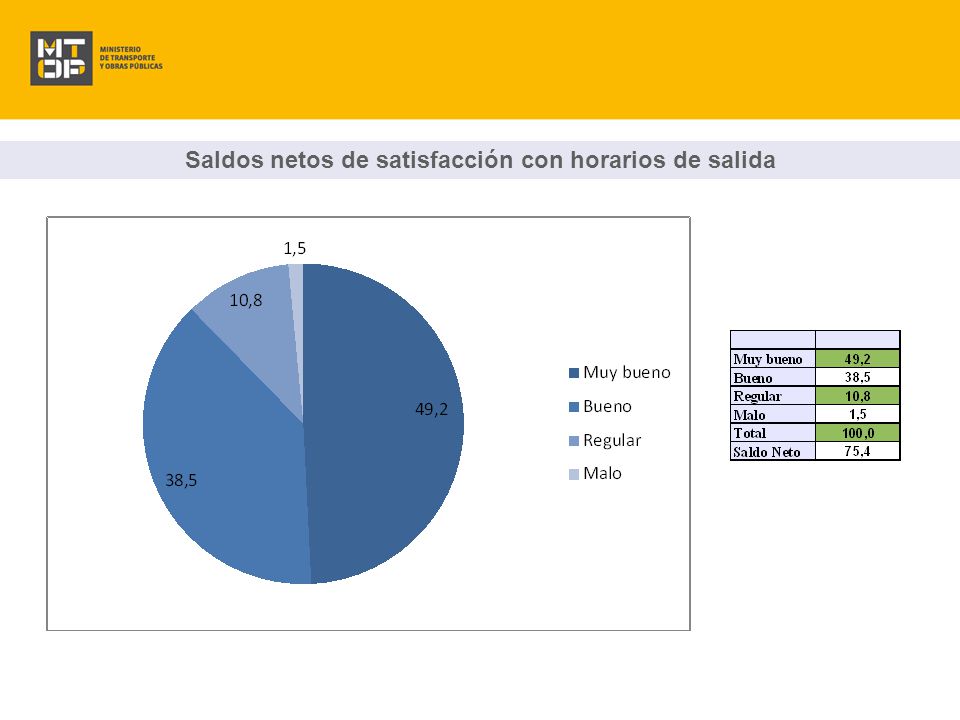 MTOP MINISTERIO DE TRANSPORTE Y OBRAS PÚBLICAS

Saldos netos de satisfacción con horarios de salida

1,5
10,8
49,2
38,5

Muy bueno
Bueno
Regular
Malo

| | |
|---|---|
| Muy bueno | 49,2 |
| Bueno | 38,5 |
| Regular | 10,8 |
| Malo | 1,5 |
| Total | 100,0 |
| Saldo Neto | 75,4 |